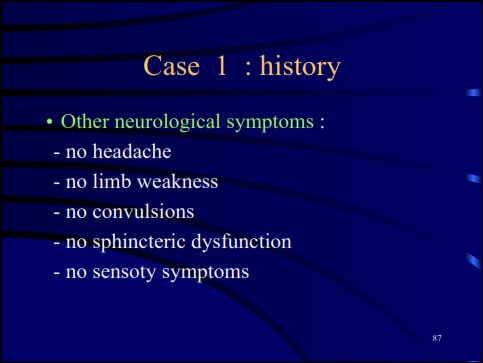 Case 1 : history

• Other neurological symptoms :
- no headache
- no limb weakness
- no convulsions
- no sphincteric dysfunction
- no sensoty symptoms

87